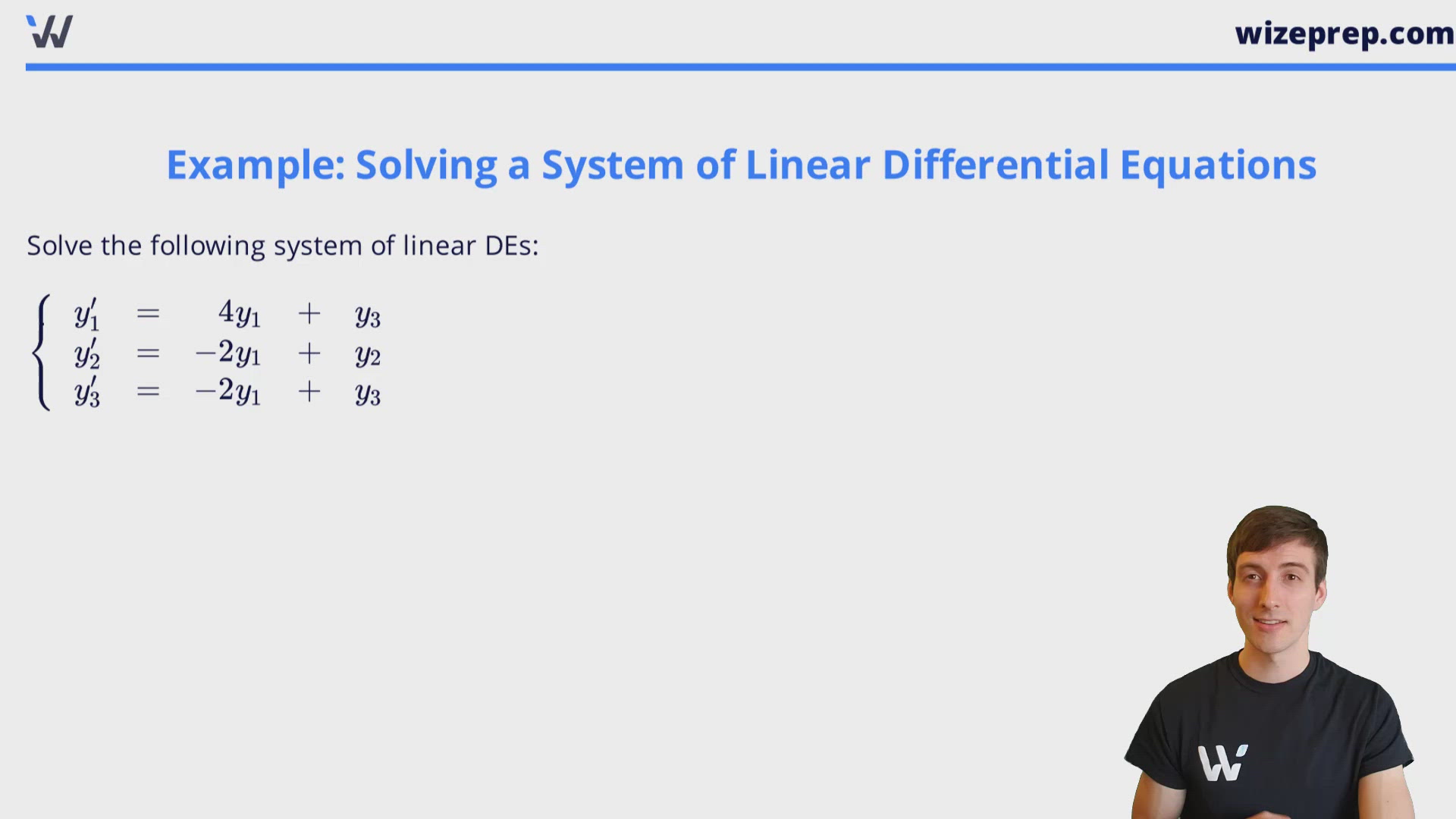 wizeprep.com

Example: Solving a System of Linear Differential Equations

Solve the following system of linear DEs:

$\begin{cases} y_1' = 4y_1 + y_3 \\ y_2' = -2y_1 + y_2 \\ y_3' = -2y_1 + y_3 \end{cases}$